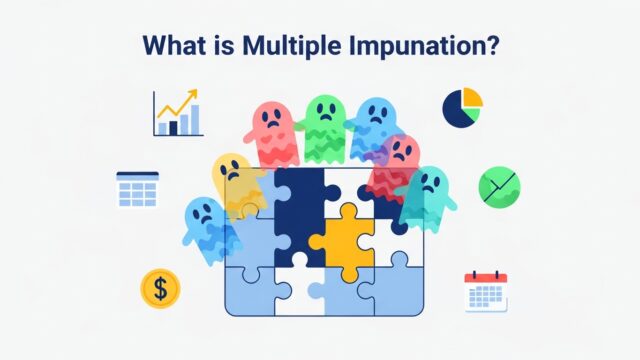 What is Multiple Impunation?

$